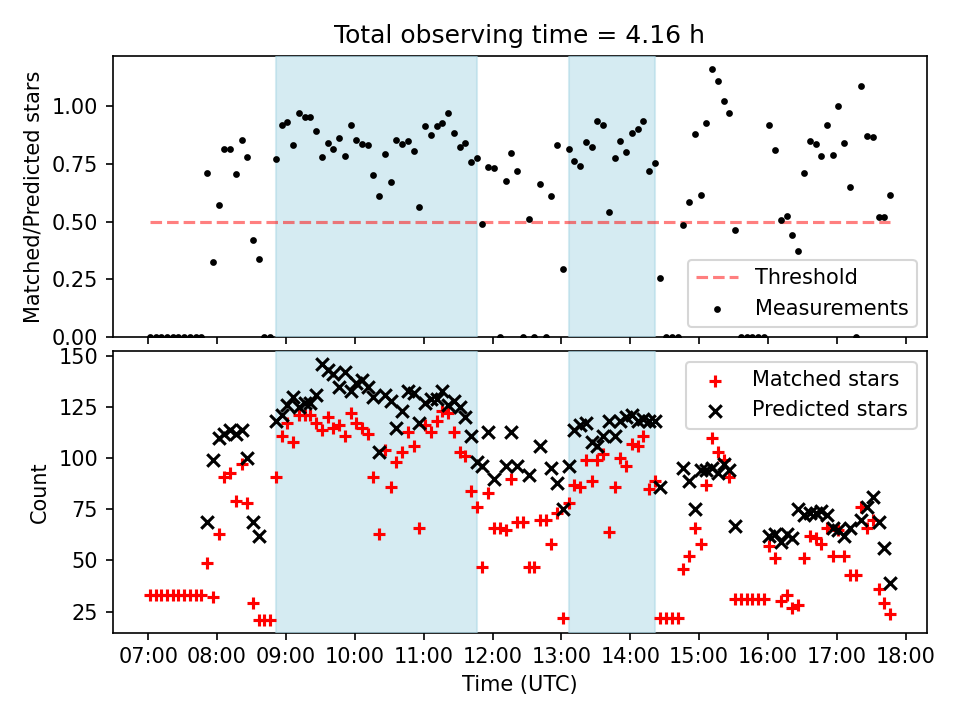 Total observing time = 4.16 h

Matched/Predicted stars

1.00
0.75
0.50
0.25
0.00

Threshold
Measurements

Count

150
125
100
75
50
25

Matched stars
Predicted stars

07:00 08:00 09:00 10:00 11:00 12:00 13:00 14:00 15:00 16:00 17:00 18:00

Time (UTC)